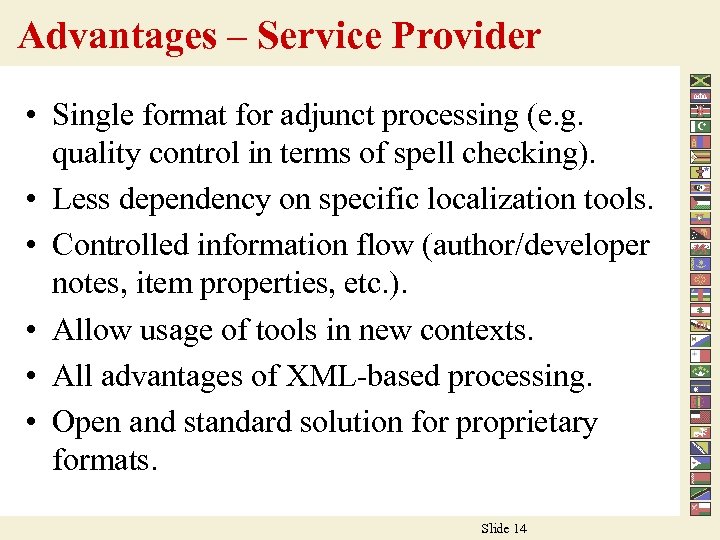 Advantages – Service Provider

• Single format for adjunct processing (e.g. quality control in terms of spell checking).
• Less dependency on specific localization tools.
• Controlled information flow (author/developer notes, item properties, etc.).
• Allow usage of tools in new contexts.
• All advantages of XML-based processing.
• Open and standard solution for proprietary formats.

Slide 14